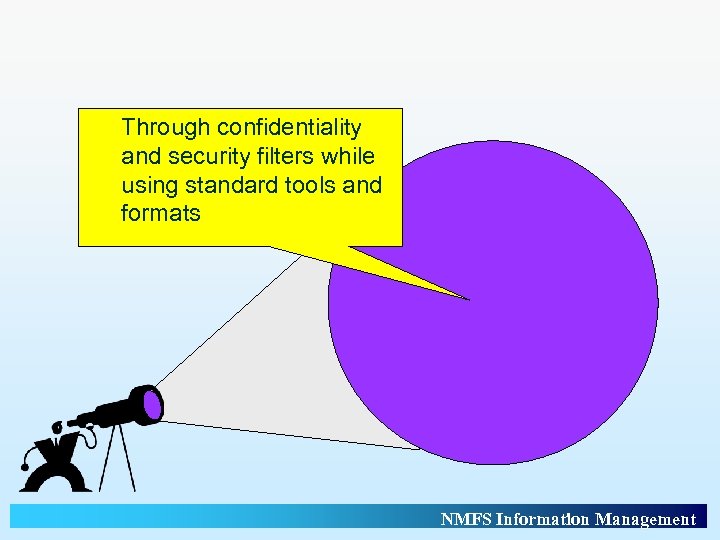 Through confidentiality and security filters while using standard tools and formats

NMFS Information Management